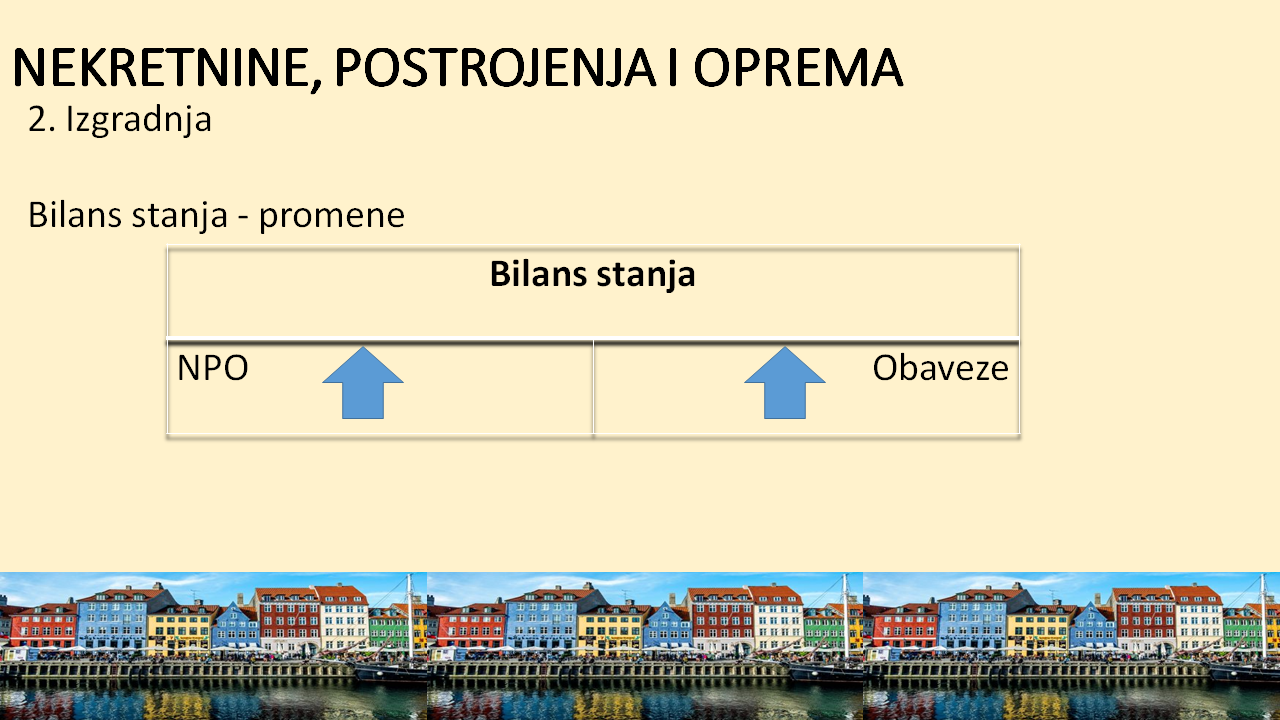 NEKRETNINE, POSTROJENJA I OPREMA
2. Izgradnja

Bilans stanja - promene

| Bilans stanja | |
|---|---|
| NPO | Obaveze |